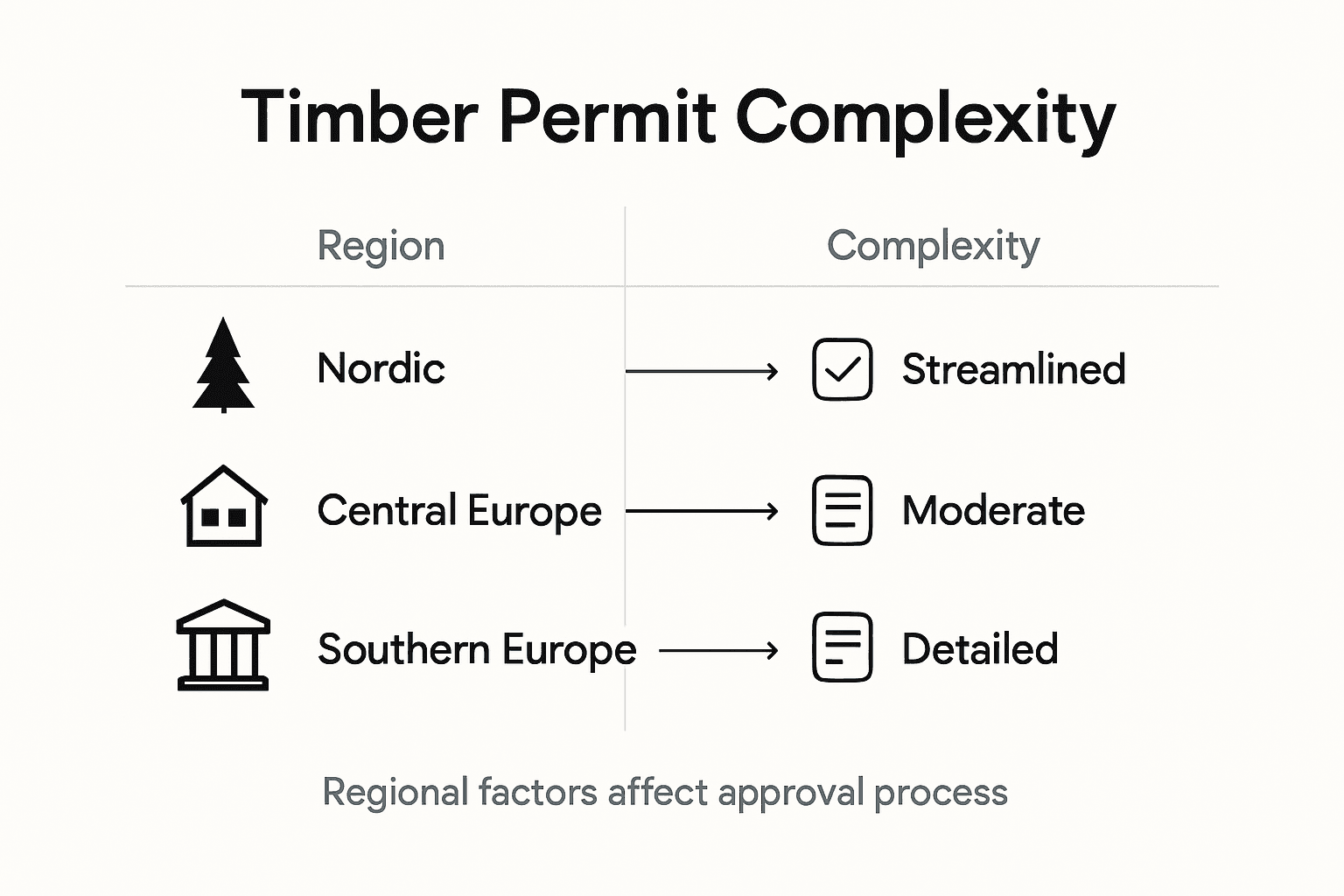 Timber Permit Complexity

| Region | Complexity |
|---|---|
| Nordic | Streamlined |
| Central Europe | Moderate |
| Southern Europe | Detailed |

Regional factors affect approval process